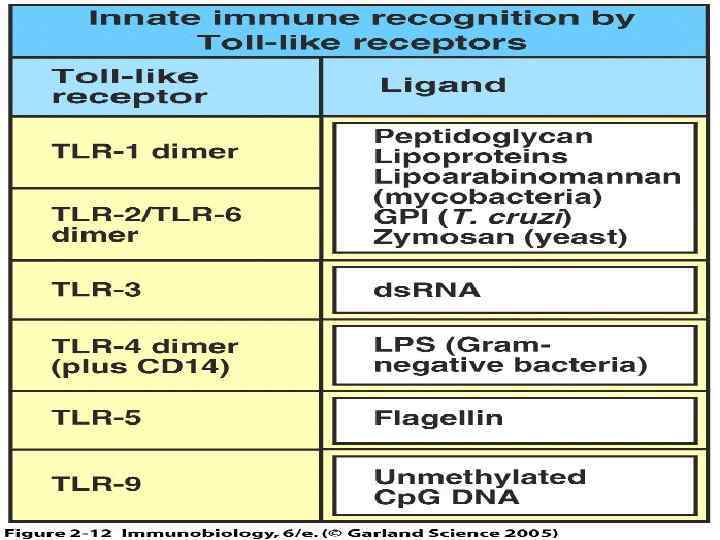 Innate immune recognition by Toll-like receptors

| Toll-like receptor | Ligand |
|---|---|
| TLR-1 dimer | Peptidoglycan Lipoproteins Lipoarabinomannan (mycobacteria) GPI (T. cruzi) Zymosan (yeast) |
| TLR-2/TLR-6 dimer | |
| TLR-3 | dsRNA |
| TLR-4 dimer (plus CD14) | LPS (Gram-negative bacteria) |
| TLR-5 | Flagellin |
| TLR-9 | Unmethylated CpG DNA |

Figure 2-12 Immunobiology, 6/e. (© Garland Science 2005)